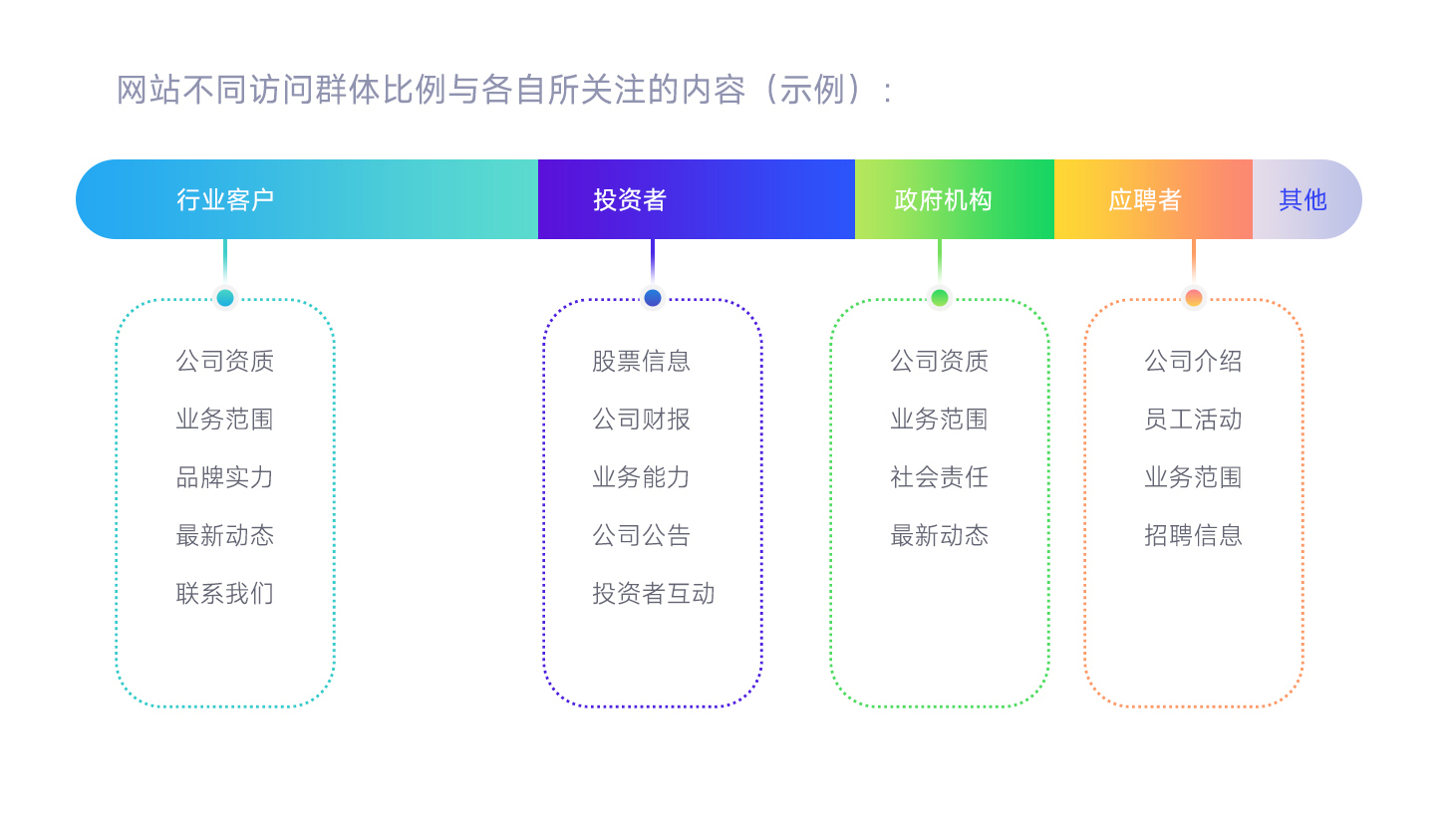 网站不同访问群体比例与各自所关注的内容（示例）：

行业客户

投资者

政府机构

应聘者

其他

公司资质
业务范围
品牌实力
最新动态
联系我们

股票信息
公司财报
业务能力
公司公告
投资者互动

公司资质
业务范围
社会责任
最新动态

公司介绍
员工活动
业务范围
招聘信息